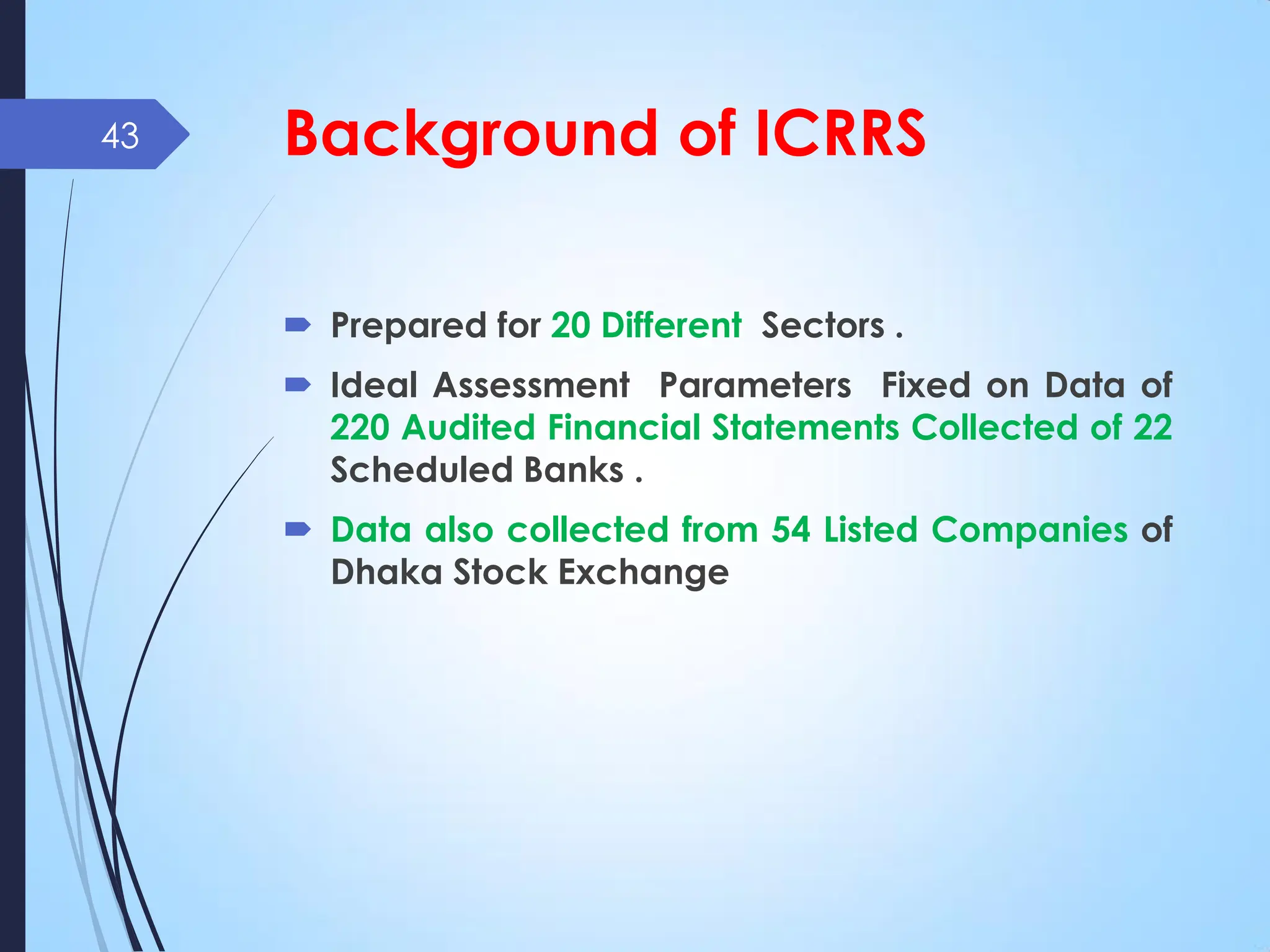 43

Background of ICRRS

Prepared for 20 Different Sectors .

Ideal Assessment Parameters Fixed on Data of 220 Audited Financial Statements Collected of 22 Scheduled Banks .

Data also collected from 54 Listed Companies of Dhaka Stock Exchange